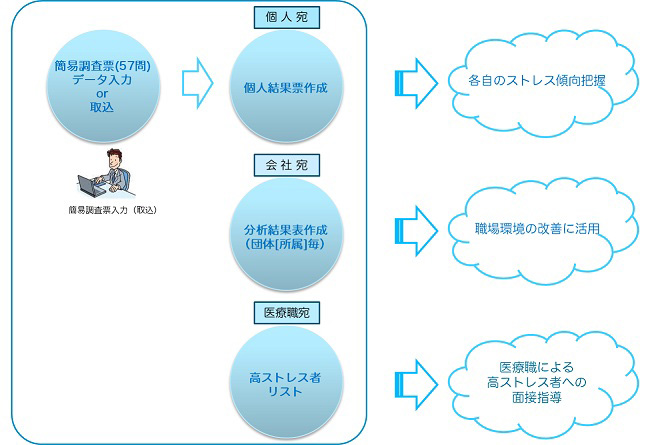 簡易調査票(57問)
データ入力
or
取込

簡易調査票入力（取込）

個人宛

個人結果票作成

各自のストレス傾向把握

会社宛

分析結果表作成
(団体[所属]毎)

職場環境の改善に活用

医療職宛

高ストレス者
リスト

医療職による
高ストレス者への
面接指導